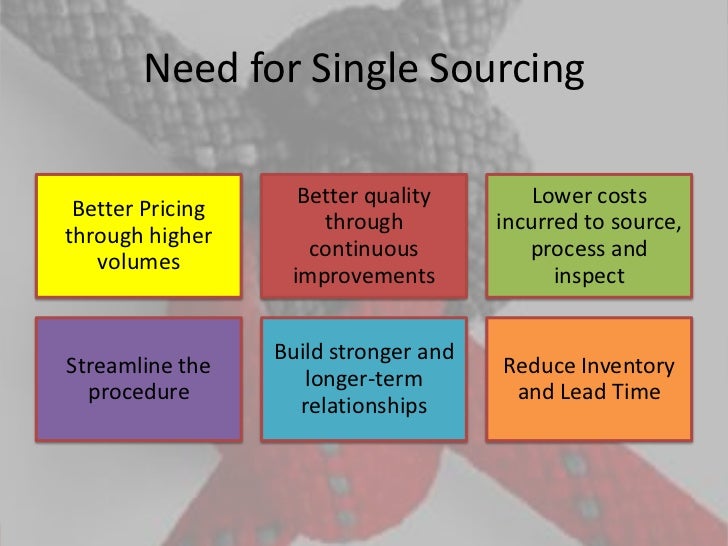 Need for Single Sourcing

Better Pricing through higher volumes

Better quality through continuous improvements

Lower costs incurred to source, process and inspect

Streamline the procedure

Build stronger and longer-term relationships

Reduce Inventory and Lead Time